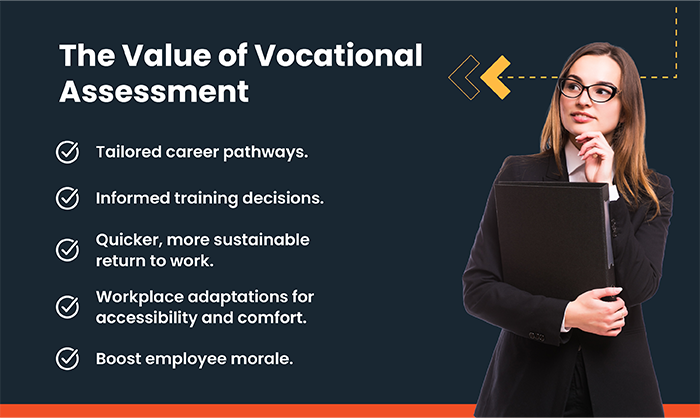 The Value of Vocational Assessment

Tailored career pathways.

Informed training decisions.

Quicker, more sustainable return to work.

Workplace adaptations for accessibility and comfort.

Boost employee morale.